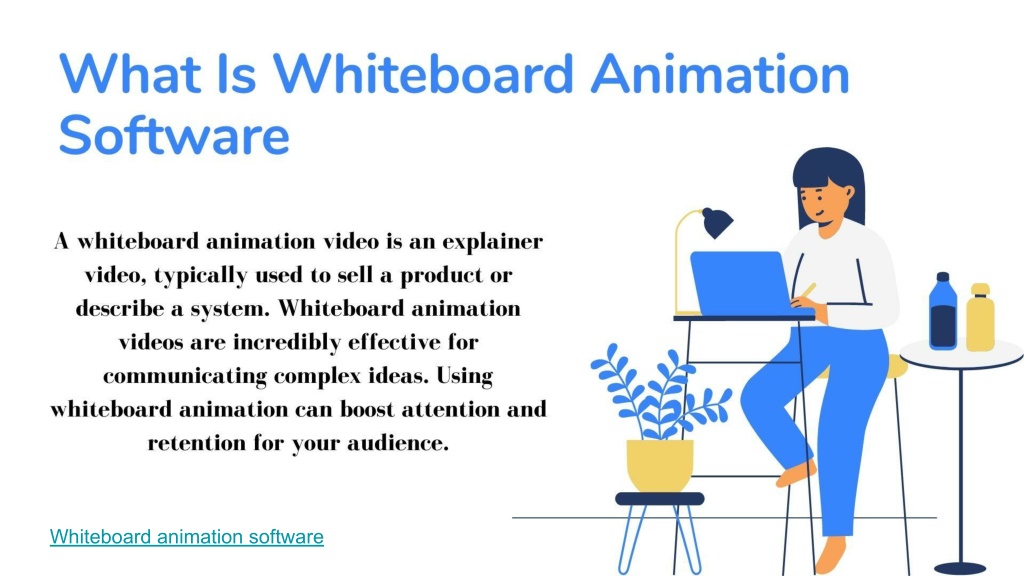 What Is Whiteboard Animation Software

A whiteboard animation video is an explainer video, typically used to sell a product or describe a system. Whiteboard animation videos are incredibly effective for communicating complex ideas. Using whiteboard animation can boost attention and retention for your audience.

Whiteboard animation software